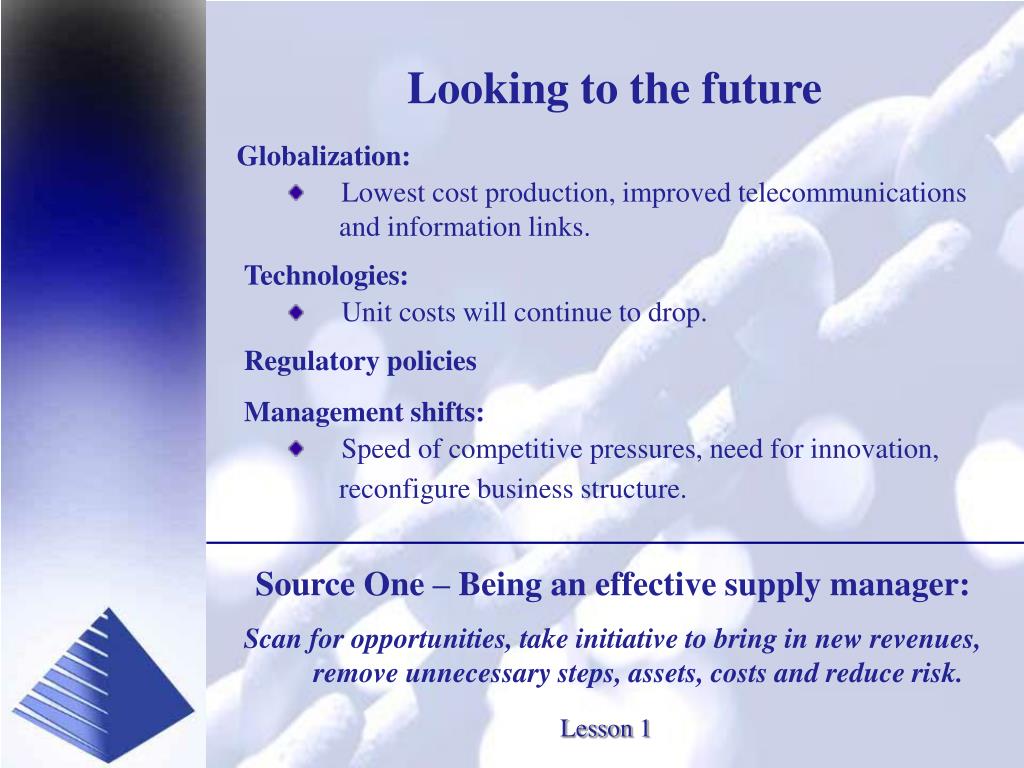 Looking to the future

Globalization:

Lowest cost production, improved telecommunications and information links.

Technologies:

Unit costs will continue to drop.

Regulatory policies

Management shifts:

Speed of competitive pressures, need for innovation, reconfigure business structure.

Source One – Being an effective supply manager:

Scan for opportunities, take initiative to bring in new revenues, remove unnecessary steps, assets, costs and reduce risk.

Lesson 1